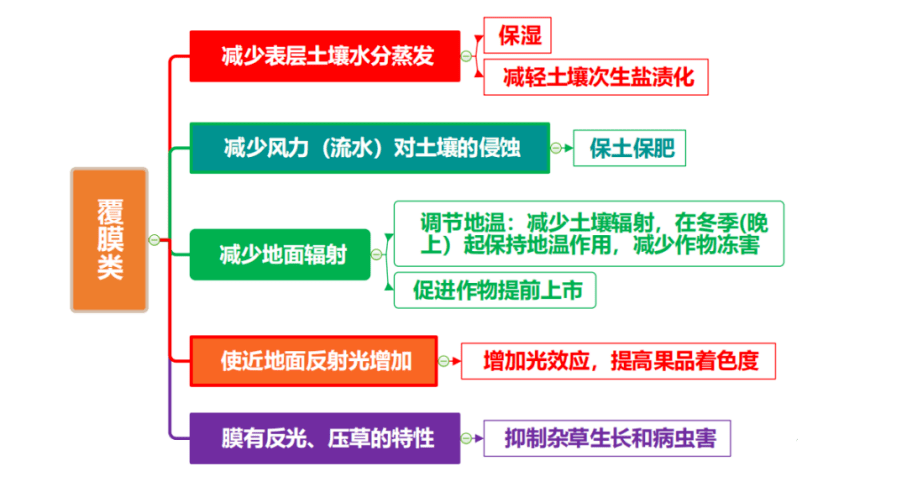 覆膜类

减少表层土壤水分蒸发

保湿

减轻土壤次生盐渍化

减少风力（流水）对土壤的侵蚀

保土保肥

减少地面辐射

调节地温：减少土壤辐射，在冬季(晚上）起保持地温作用，减少作物冻害

促进作物提前上市

使近地面反射光增加

增加光效应，提高果品着色度

膜有反光、压草的特性

抑制杂草生长和病虫害